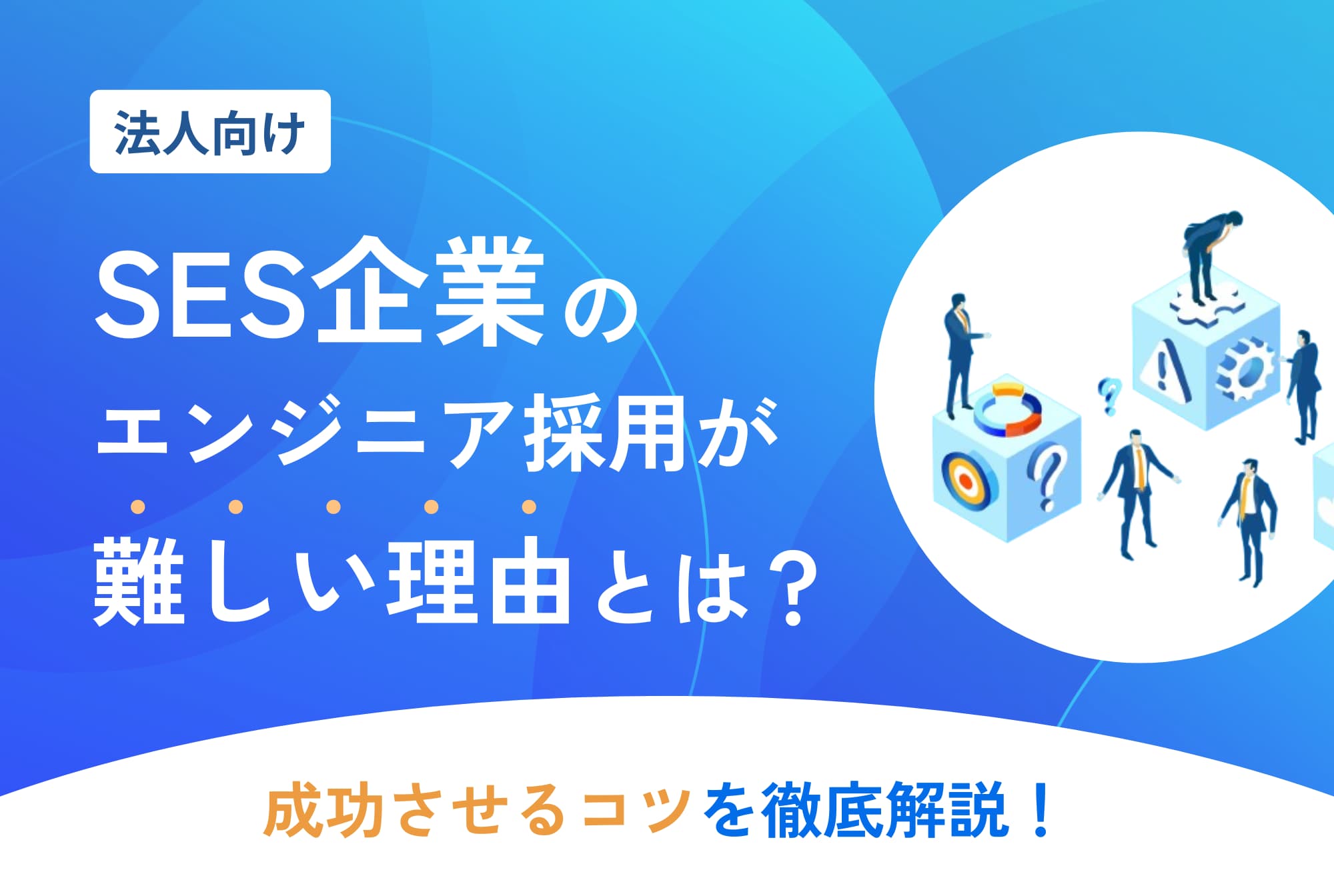 法人向け

SES企業の
エンジニア採用が
難しい理由とは？

成功させるコツを徹底解説！